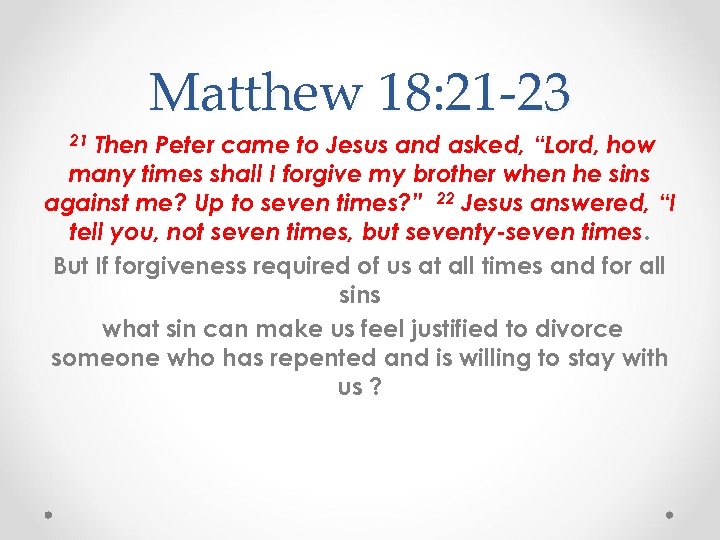 Matthew 18:21-23

$^{21}$ Then Peter came to Jesus and asked, “Lord, how many times shall I forgive my brother when he sins against me? Up to seven times?” $^{22}$ Jesus answered, “I tell you, not seven times, but seventy-seven times.

But If forgiveness required of us at all times and for all sins

what sin can make us feel justified to divorce someone who has repented and is willing to stay with us ?